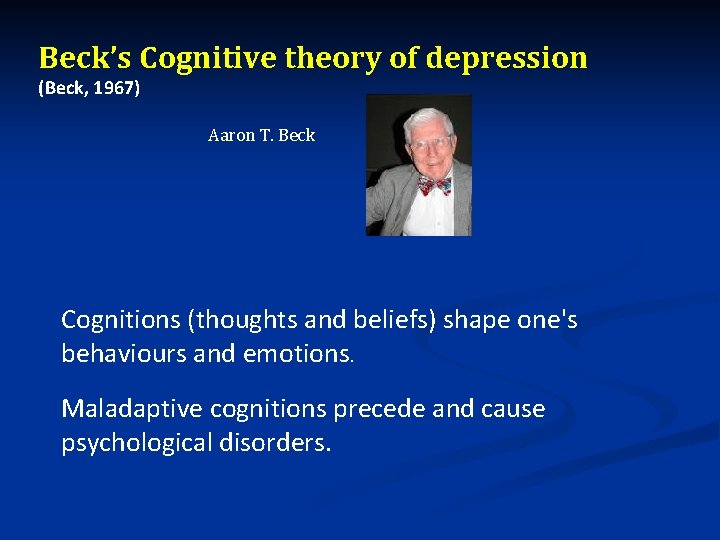 Beck's Cognitive theory of depression
(Beck, 1967)

Aaron T. Beck

Cognitions (thoughts and beliefs) shape one's behaviours and emotions.

Maladaptive cognitions precede and cause psychological disorders.